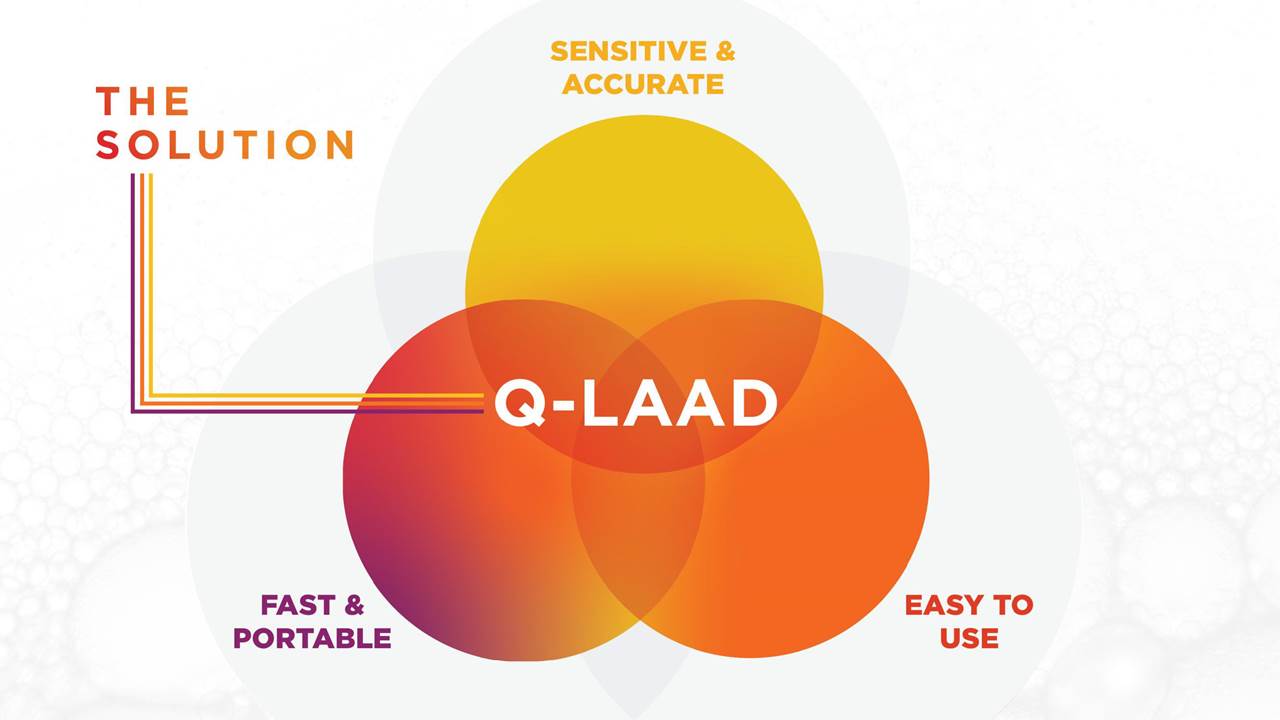 THE SOLUTION

SENSITIVE & ACCURATE

Q-LAAD

FAST & PORTABLE

EASY TO USE